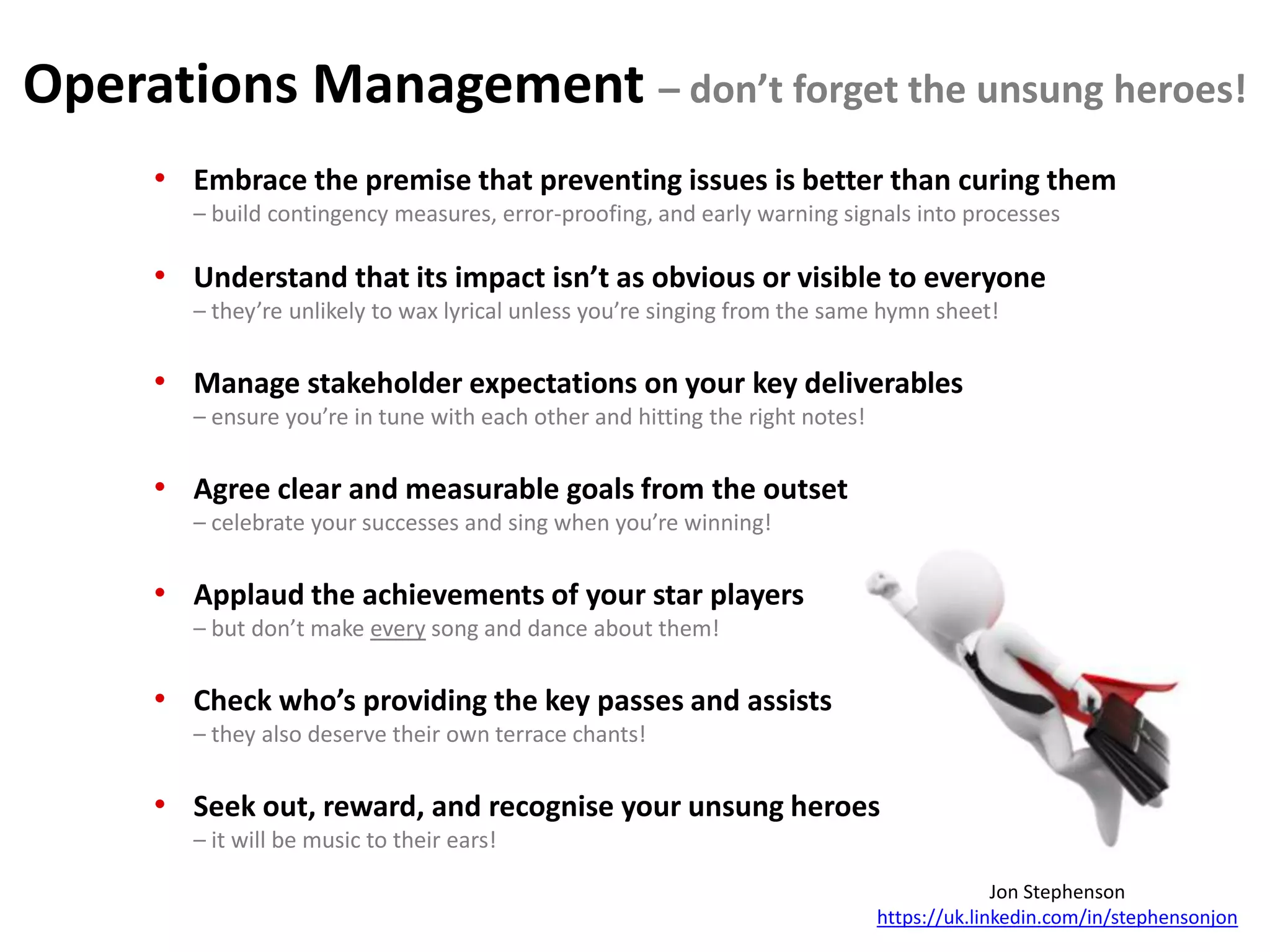 Operations Management – don't forget the unsung heroes!

• Embrace the premise that preventing issues is better than curing them
– build contingency measures, error-proofing, and early warning signals into processes

• Understand that its impact isn't as obvious or visible to everyone
– they're unlikely to wax lyrical unless you're singing from the same hymn sheet!

• Manage stakeholder expectations on your key deliverables
– ensure you're in tune with each other and hitting the right notes!

• Agree clear and measurable goals from the outset
– celebrate your successes and sing when you're winning!

• Applaud the achievements of your star players
– but don't make every song and dance about them!

• Check who's providing the key passes and assists
– they also deserve their own terrace chants!

• Seek out, reward, and recognise your unsung heroes
– it will be music to their ears!

Jon Stephenson
https://uk.linkedin.com/in/stephensonjon